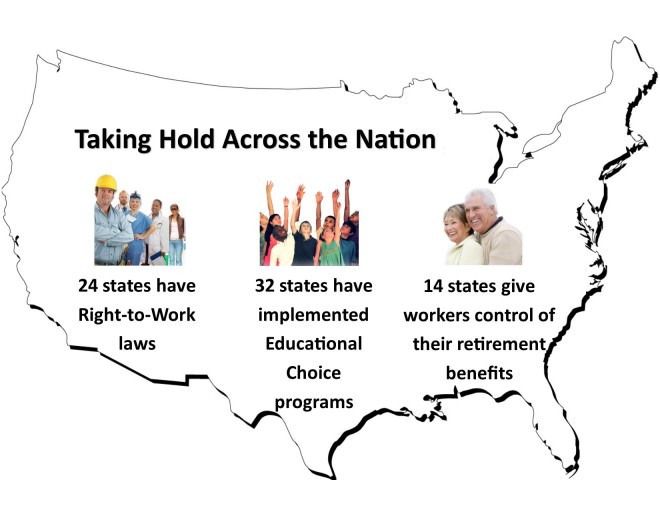 Taking Hold Across the Nation

24 states have Right-to-Work laws

32 states have implemented Educational Choice programs

14 states give workers control of their retirement benefits